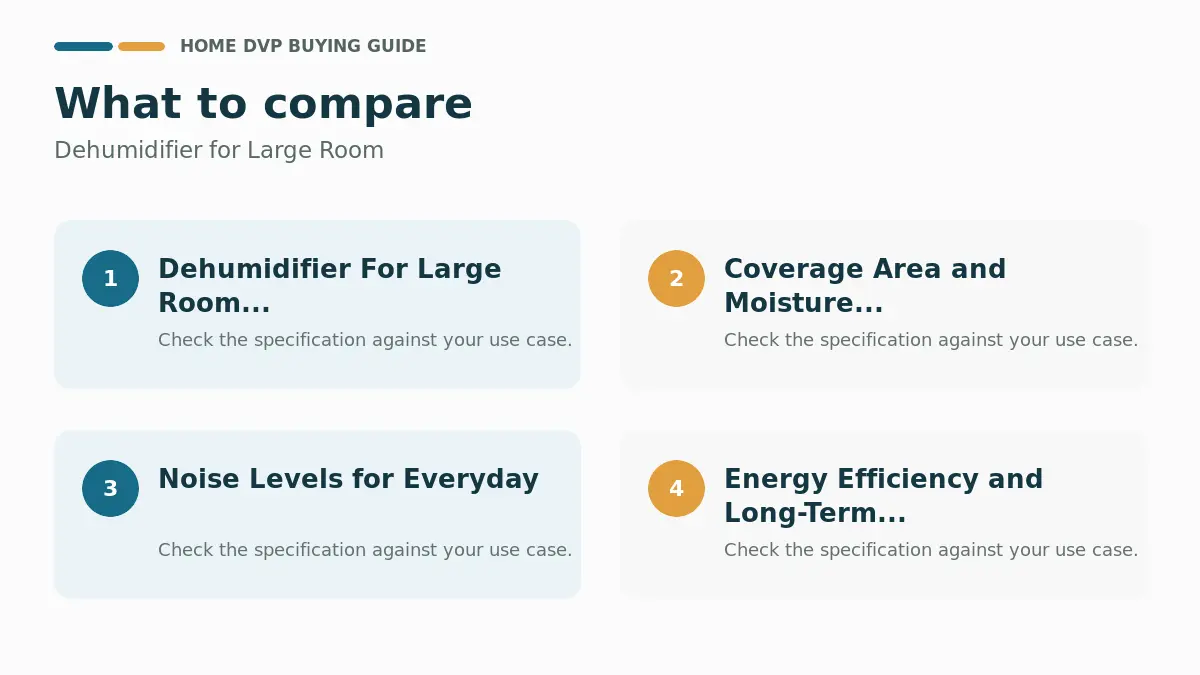 HOME DVP BUYING GUIDE

What to compare

Dehumidifier for Large Room

1

Dehumidifier For Large Room...

Check the specification against your use case.

2

Coverage Area and Moisture...

Check the specification against your use case.

3

Noise Levels for Everyday

Check the specification against your use case.

4

Energy Efficiency and Long-Term...

Check the specification against your use case.